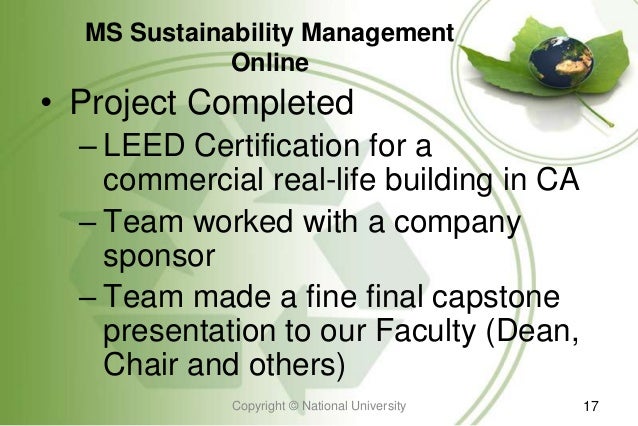 MS Sustainability Management Online

• Project Completed
– LEED Certification for a commercial real-life building in CA
– Team worked with a company sponsor
– Team made a fine final capstone presentation to our Faculty (Dean, Chair and others)

Copyright © National University

17